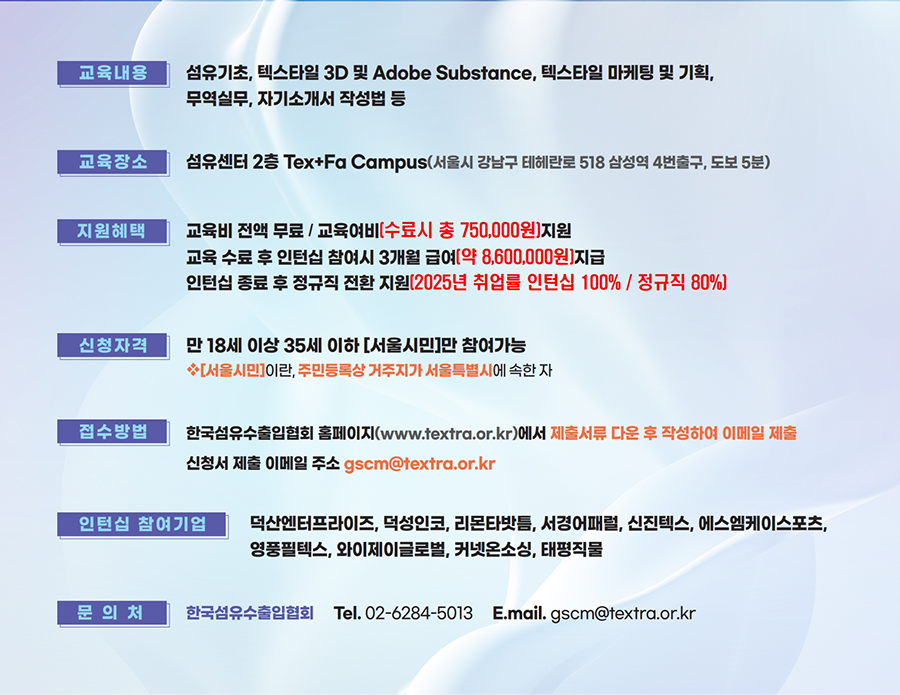 교육내용
섬유기초, 텍스타일 3D 및 Adobe Substance, 텍스타일 마케팅 및 기획, 무역실무, 자기소개서 작성법 등

교육장소
섬유센터 2층 Tex+Fa Campus(서울시 강남구 테헤란로 518 삼성역 4번출구, 도보 5분)

지원혜택
교육비 전액 무료 / 교육여비(수료시 총 750,000원)지원
교육 수료 후 인턴십 참여시 3개월 급여(약 8,600,000원)지급
인턴십 종료 후 정규직 전환 지원(2025년 취업률 인턴십 100% / 정규직 80%)

신청자격
만 18세 이상 35세 이하 [서울시민]만 참여가능
❖[서울시민]이란, 주민등록상 거주지가 서울특별시에 속한 자

접수방법
한국섬유수출입협회 홈페이지(www.textra.or.kr)에서 제출서류 다운 후 작성하여 이메일 제출
신청서 제출 이메일 주소 gscm@textra.or.kr

인턴십 참여기업
덕산엔터프라이즈, 덕성인코, 리몬타밧틈, 서경어패럴, 신진텍스, 에스엠케이스포츠, 영풍필텍스, 와이제이글로벌, 커넷온소싱, 태평직물

문 의 처
한국섬유수출입협회 Tel. 02-6284-5013 E.mail. gscm@textra.or.kr